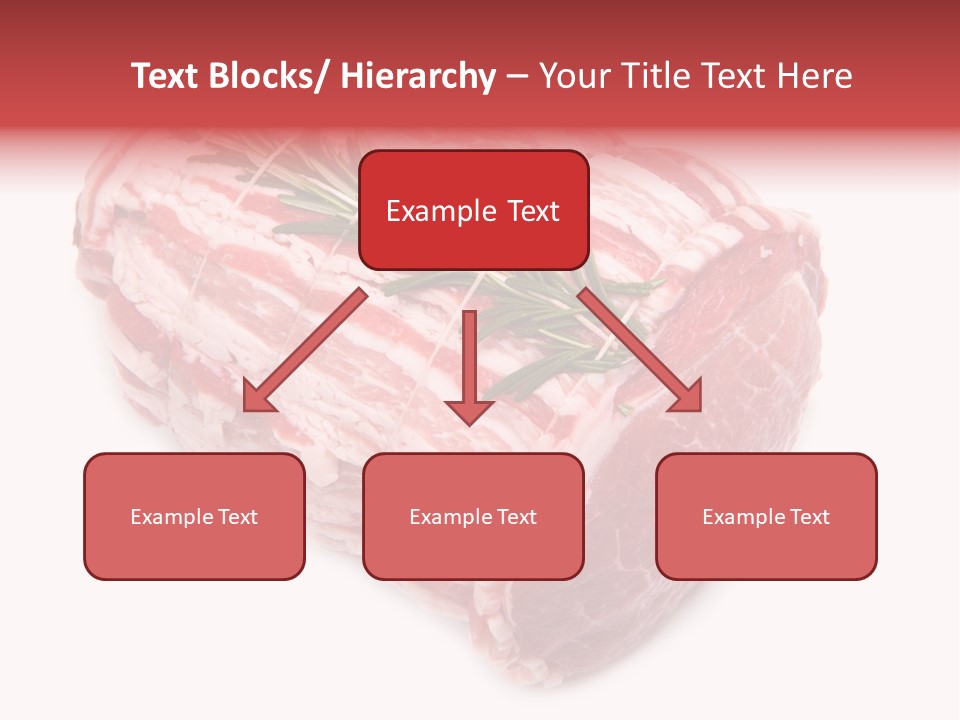 Text Blocks/ Hierarchy – Your Title Text Here

Example Text

Example Text

Example Text

Example Text